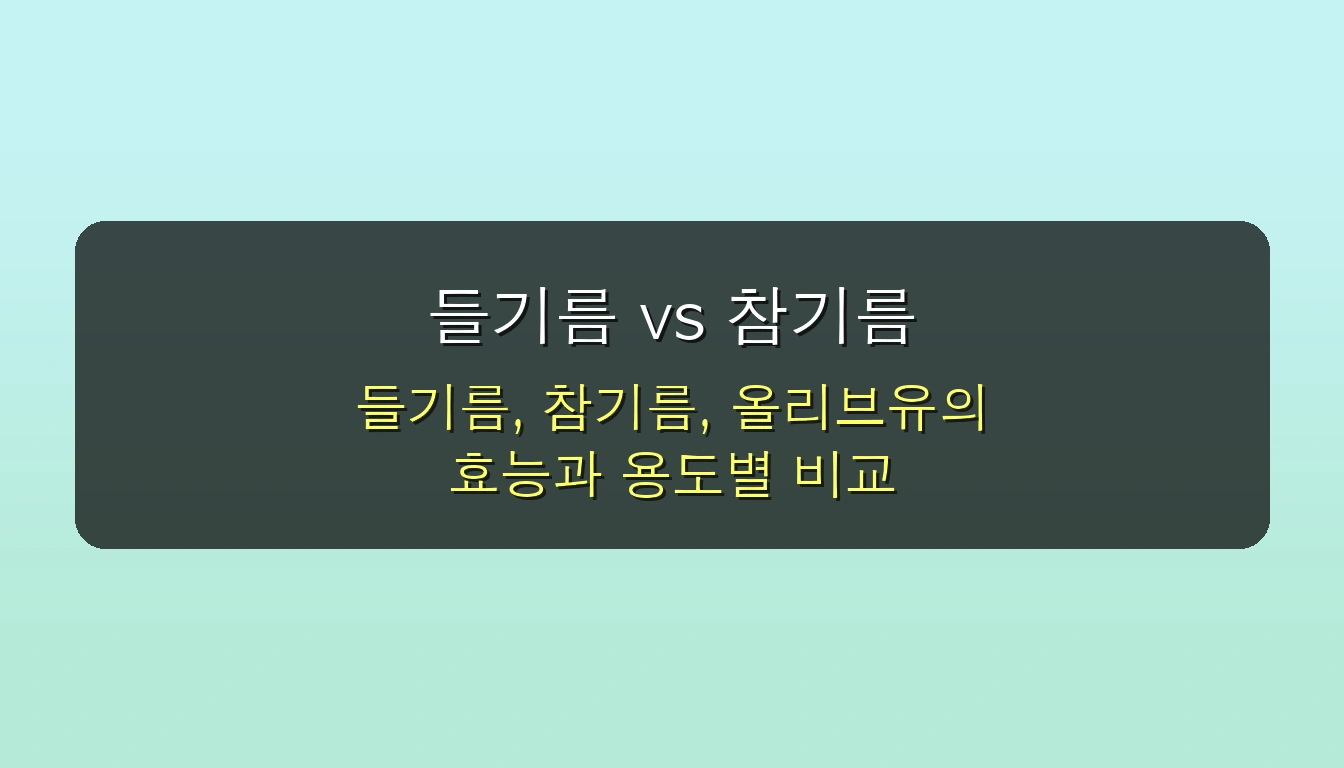 들기름 vs 참기름

들기름, 참기름, 올리브유의 효능과 용도별 비교